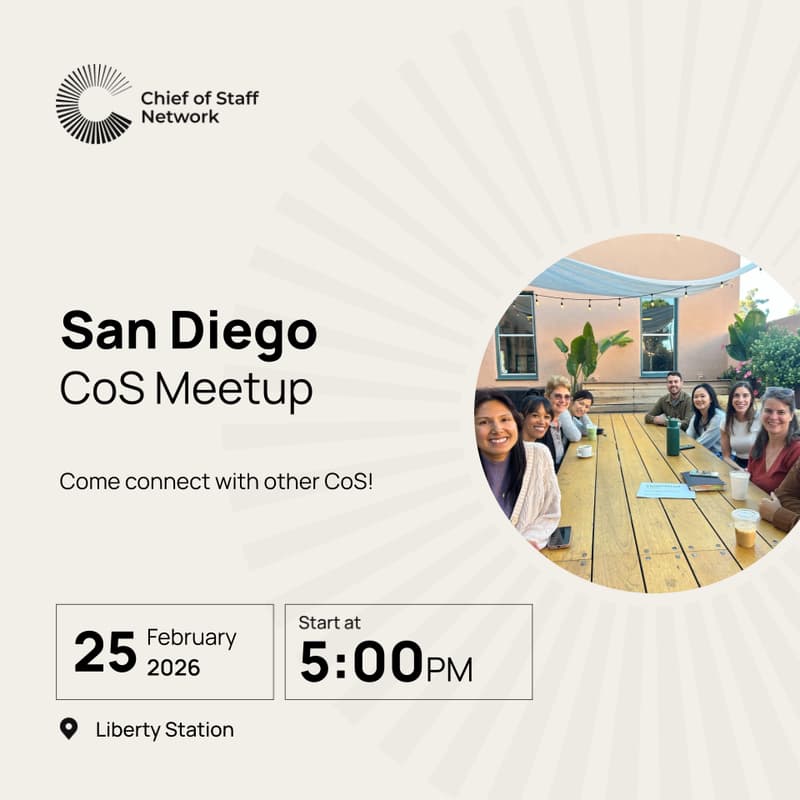 Chief of Staff Network

San Diego
CoS Meetup

Come connect with other CoS!

25 February 2026

Start at
5:00PM

Liberty Station